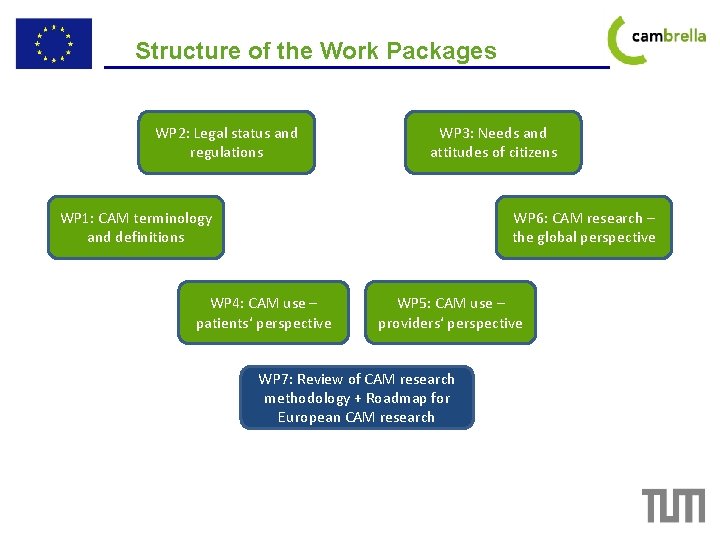 Structure of the Work Packages

cambrella

WP2: Legal status and regulations

WP3: Needs and attitudes of citizens

WP1: CAM terminology and definitions

WP6: CAM research – the global perspective

WP4: CAM use – patients' perspective

WP5: CAM use – providers' perspective

WP7: Review of CAM research methodology + Roadmap for European CAM research

TUM